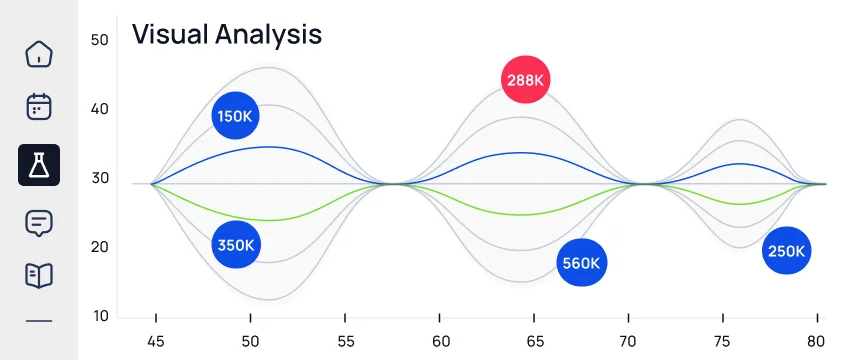 Visual Analysis

50
40
30
20
10

150K
288K
350K
560K
250K

45 50 55 60 65 70 75 80